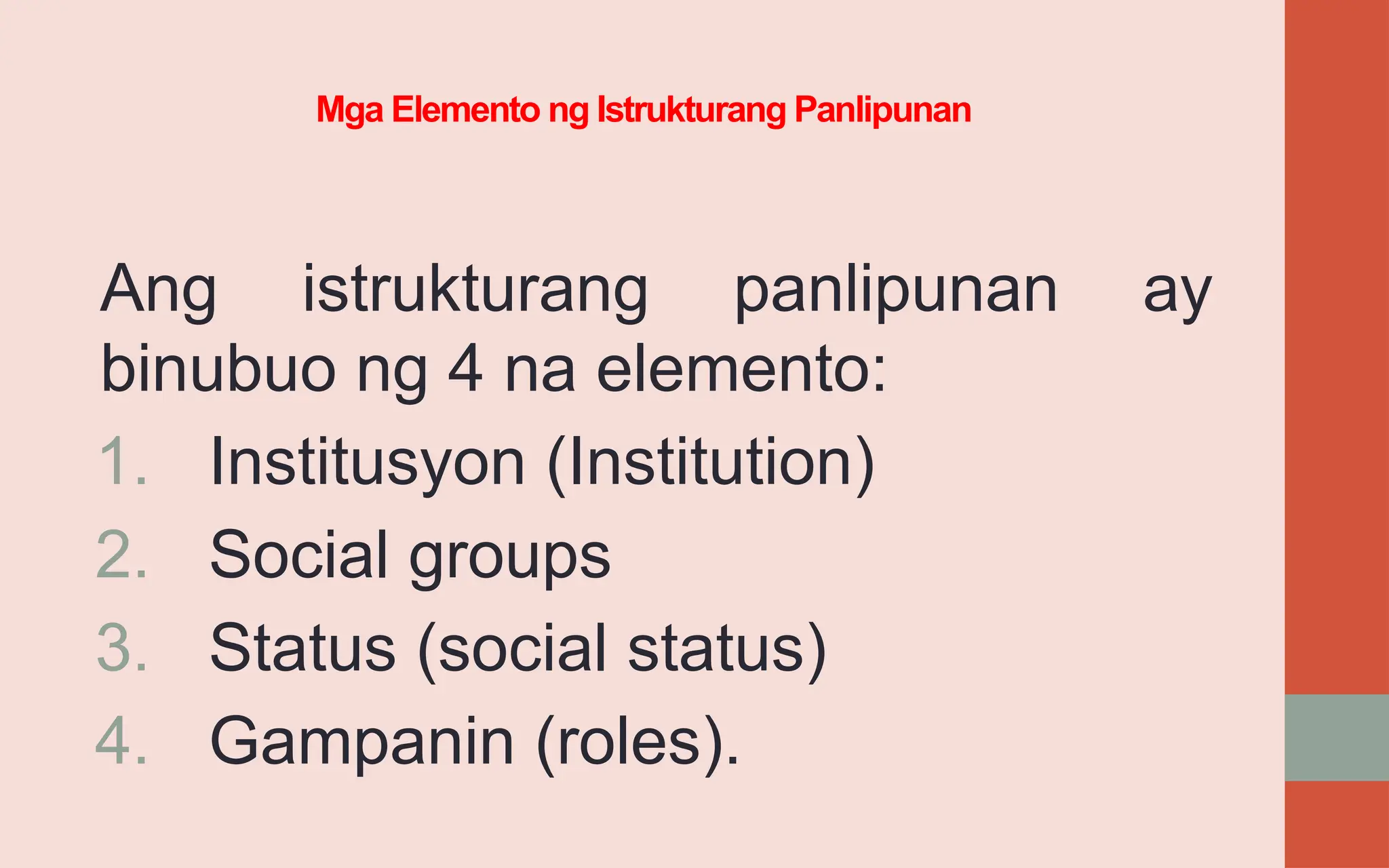 Mga Elemento ng Istrukturang Panlipunan

Ang istrukturang panlipunan ay binubuo ng 4 na elemento:

1. Institusyon (Institution)
2. Social groups
3. Status (social status)
4. Gampanin (roles).